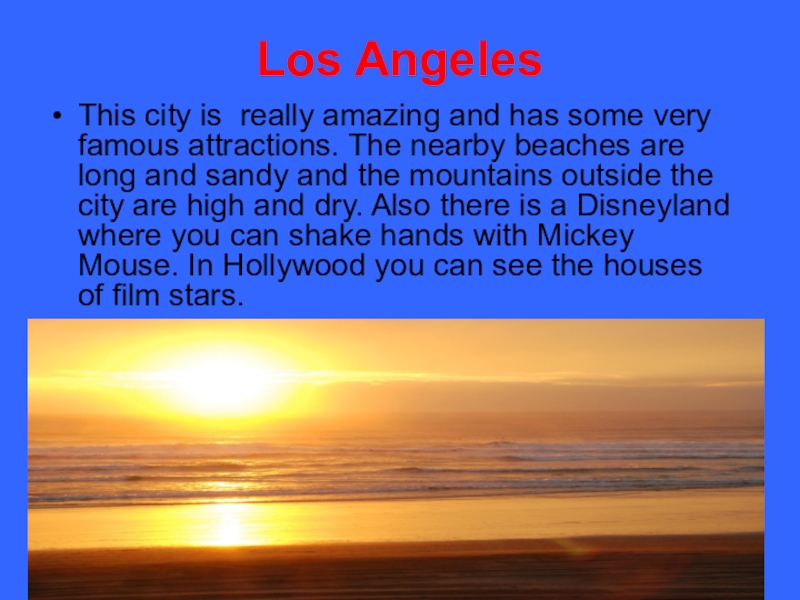 Los Angeles

• This city is  really amazing and has some very famous attractions. The nearby beaches are long and sandy and the mountains outside the city are high and dry. Also there is a Disneyland where you can shake hands with Mickey Mouse. In Hollywood you can see the houses of film stars.